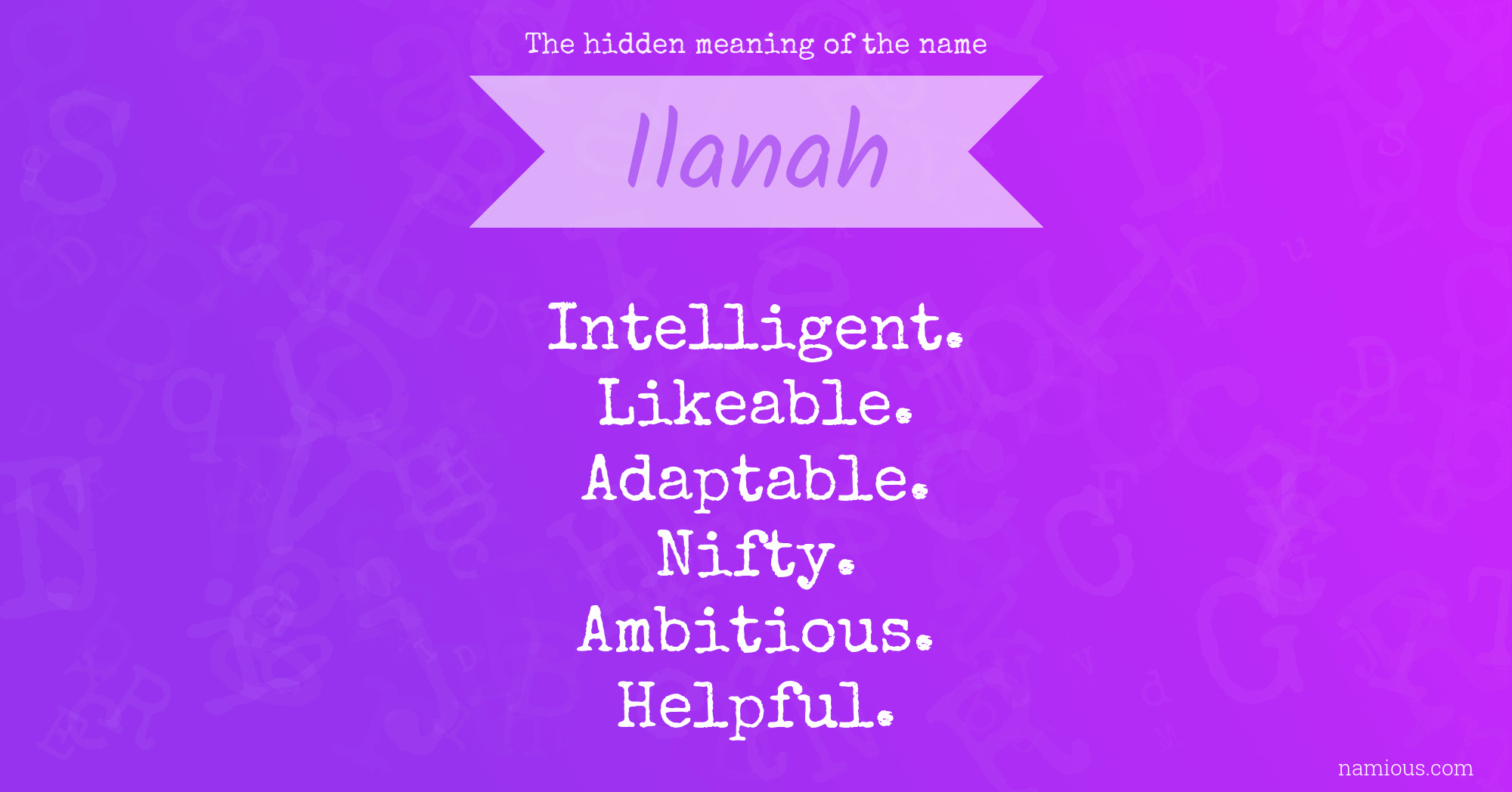 The hidden meaning of the name

Ilanah

Intelligent.
Likeable.
Adaptable.
Nifty.
Ambitious.
Helpful.

namious.com